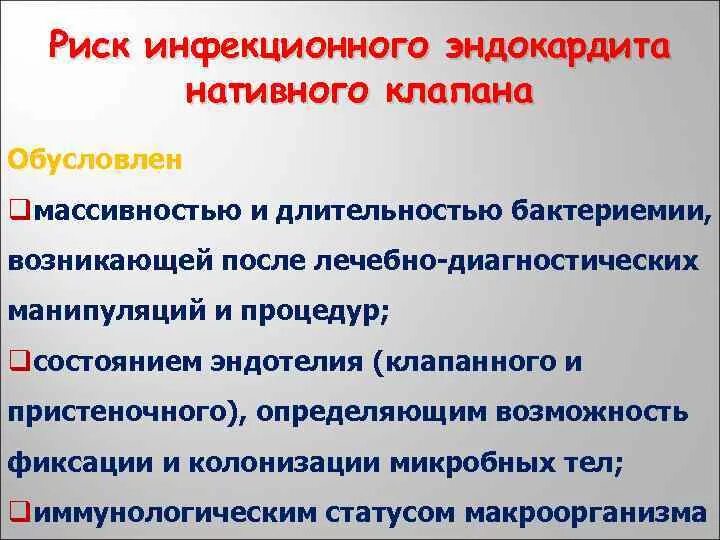 Риск инфекционного эндокардита нативного клапана

Обусловлен

❑массивностью и длительностью бактериемии, возникающей после лечебно-диагностических манипуляций и процедур;

❑состоянием эндотелия (клапанного и пристеночного), определяющим возможность фиксации и колонизации микробных тел;

❑иммунологическим статусом макроорганизма